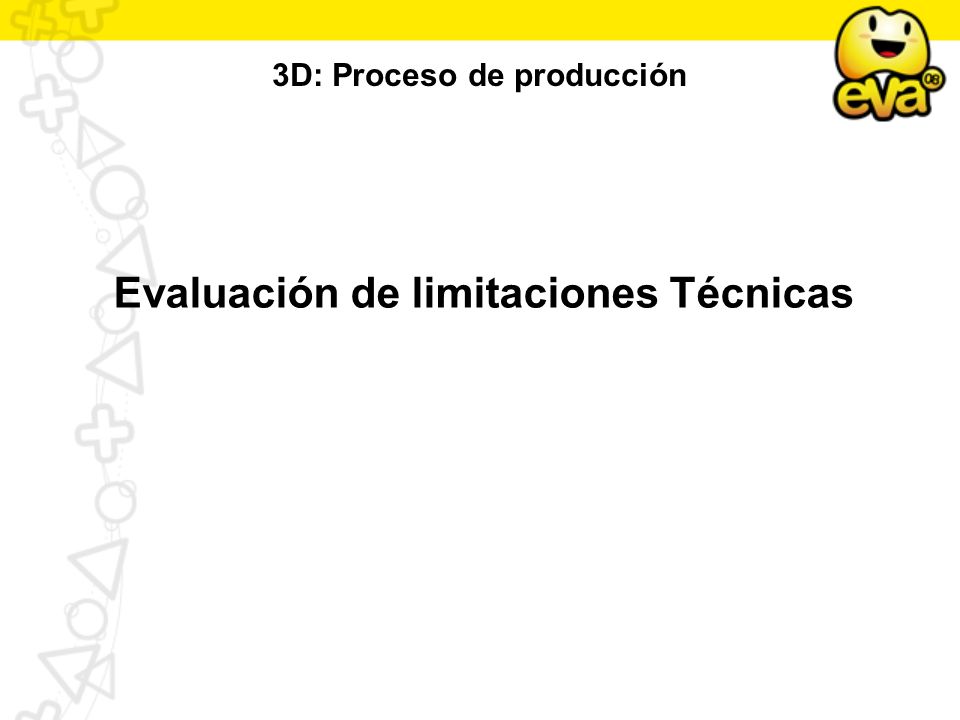 3D: Proceso de producción

eva 08

Evaluación de limitaciones Técnicas